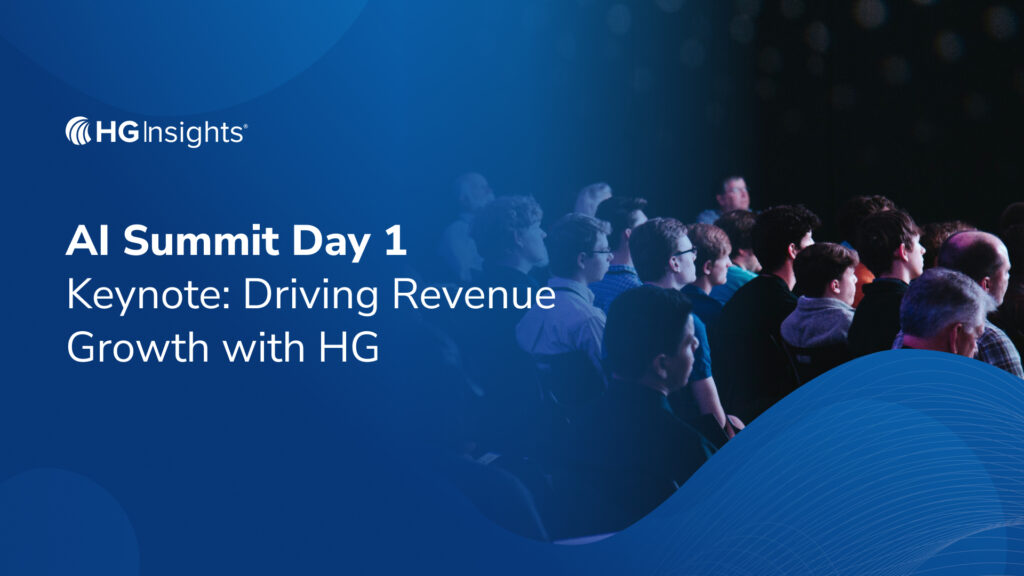 HG Insights®

AI Summit Day 1
Keynote: Driving Revenue Growth with HG